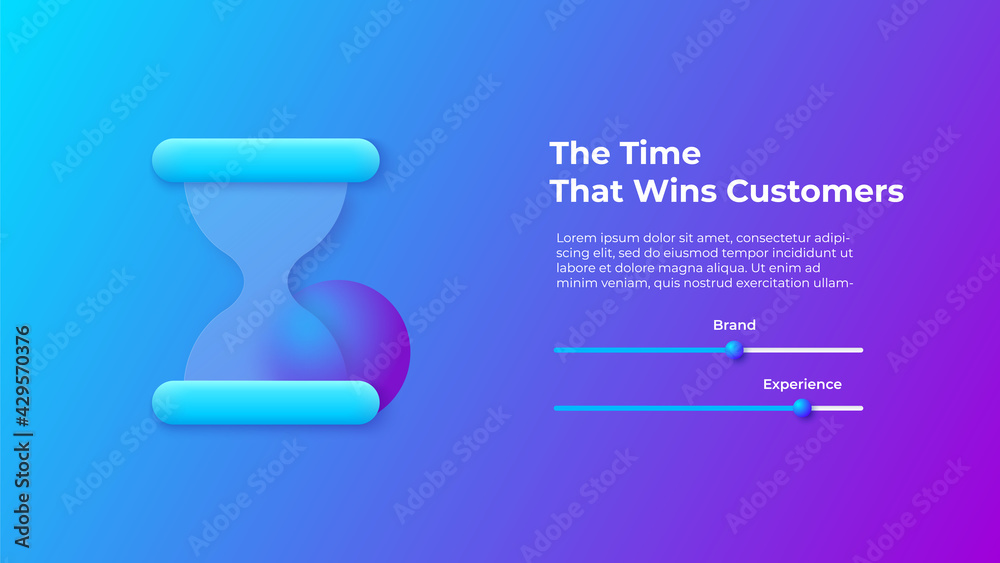 The Time
That Wins Customers

Lorem ipsum dolor sit amet, consectetur adipiscing elit, sed do eiusmod tempor incididunt ut labore et dolore magna aliqua. Ut enim ad minim veniam, quis nostrud exercitation ullam-

Brand

Experience

Adobe Stock | #429570376